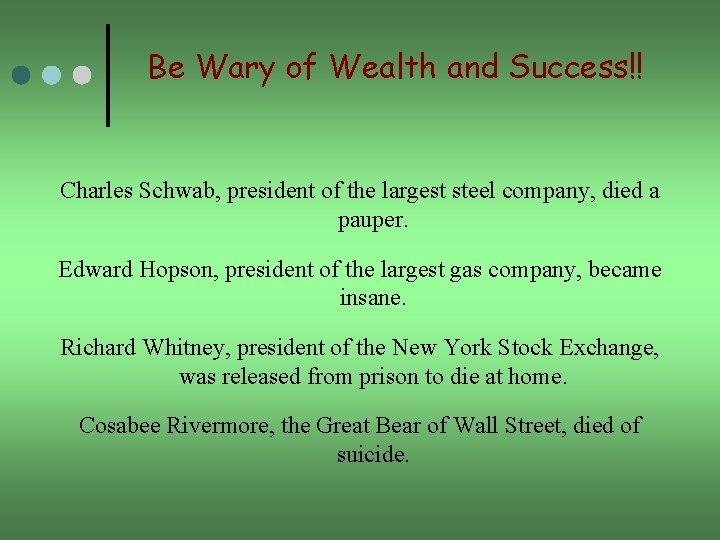 Be Wary of Wealth and Success!!

Charles Schwab, president of the largest steel company, died a pauper.

Edward Hopson, president of the largest gas company, became insane.

Richard Whitney, president of the New York Stock Exchange, was released from prison to die at home.

Cosabee Rivermore, the Great Bear of Wall Street, died of suicide.